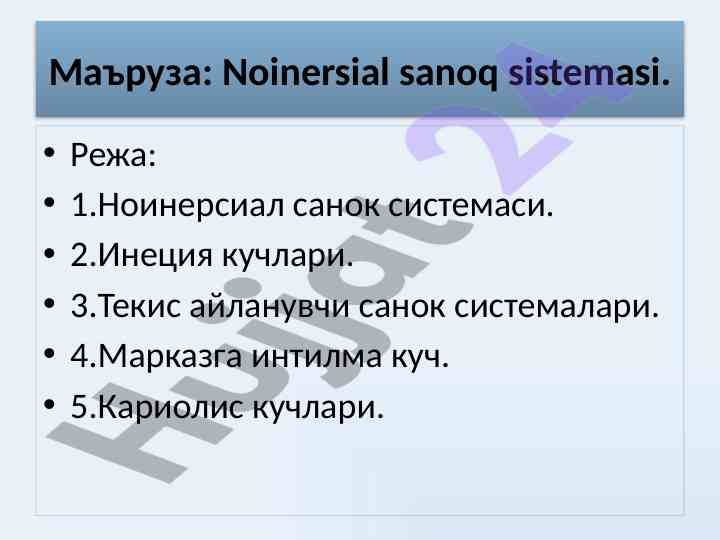 Маъруза: Noinersial sanoq sistemasi.

• Режа:
• 1.Ноинерсиал санок системаси.
• 2.Инеция кучлари.
• 3.Текис айланувчи санок системалари.
• 4.Марказга интилма куч.
• 5.Кариолис кучлари.

Hujjat 24